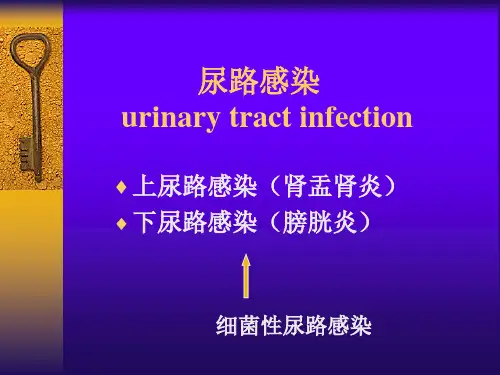 尿路感染
urinary tract infection

♦ 上尿路感染（肾盂肾炎）
♦ 下尿路感染（膀胱炎）

细菌性尿路感染